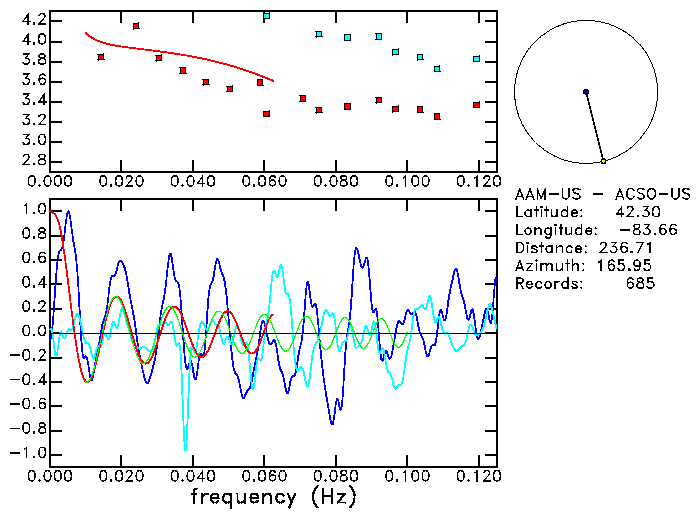 4.2
4.0
3.8
3.6
3.4
3.2
3.0
2.8
0.000 0.020 0.040 0.060 0.080 0.100 0.120

AAM-US - ACSO-US
Latitude: 42.30
Longitude: -83.66
Distance: 236.71
Azimuth: 165.95
Records: 685

1.0
0.8
0.6
0.4
0.2
0.0
-0.2
-0.4
-0.6
-0.8
-1.0
0.000 0.020 0.040 0.060 0.080 0.100 0.120
frequency (Hz)